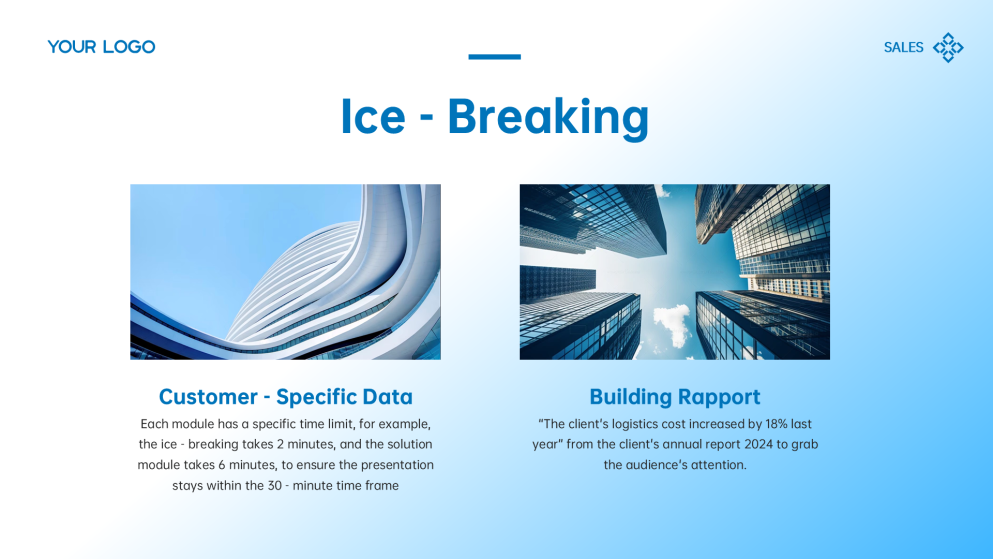 YOUR LOGO

SALES

Ice - Breaking

Customer - Specific Data

Each module has a specific time limit, for example, the ice - breaking takes 2 minutes, and the solution module takes 6 minutes, to ensure the presentation stays within the 30 - minute time frame

Building Rapport

"The client's logistics cost increased by 18% last year" from the client's annual report 2024 to grab the audience's attention.